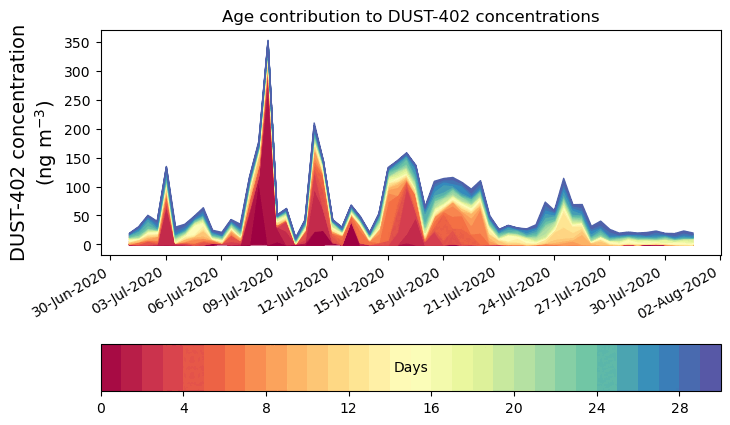 Age contribution to DUST-402 concentrations

DUST-402 concentration (ng m$^{-3}$)

350
300
250
200
150
100
50
0

30-Jun-2020
03-Jul-2020
06-Jul-2020
09-Jul-2020
12-Jul-2020
15-Jul-2020
18-Jul-2020
21-Jul-2020
24-Jul-2020
27-Jul-2020
30-Jul-2020
02-Aug-2020

Days

0
4
8
12
16
20
24
28